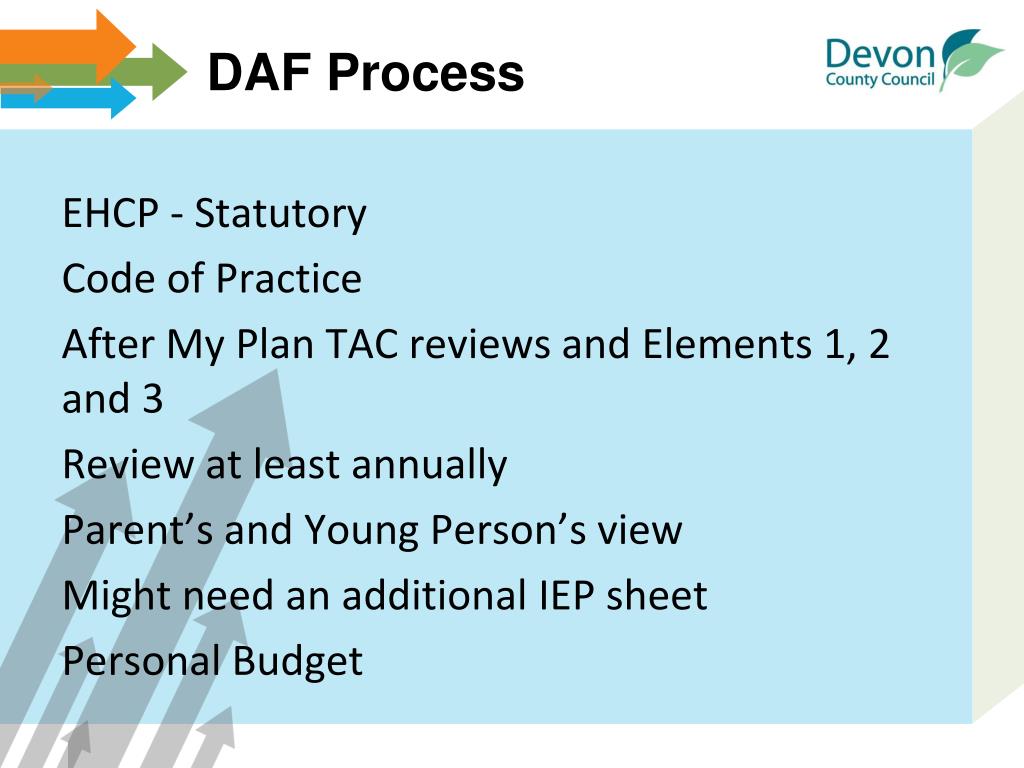 DAF Process

Devon County Council

EHCP - Statutory

Code of Practice

After My Plan TAC reviews and Elements 1, 2 and 3

Review at least annually

Parent’s and Young Person’s view

Might need an additional IEP sheet

Personal Budget